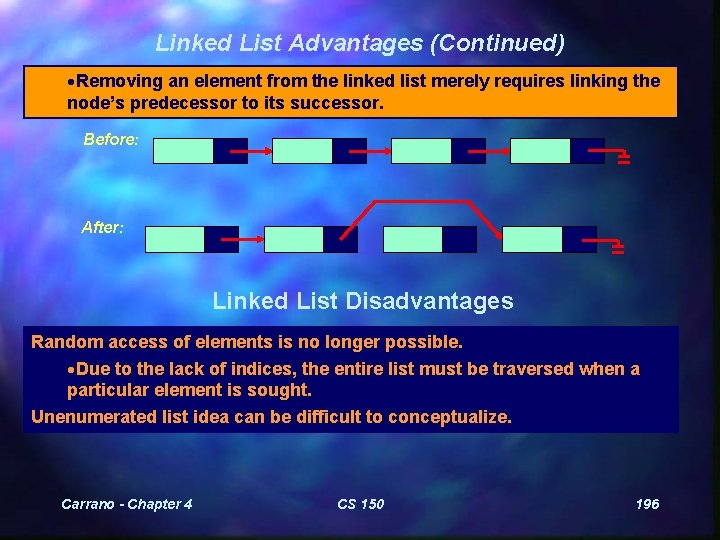 Linked List Advantages (Continued)

•Removing an element from the linked list merely requires linking the node's predecessor to its successor.

Before:

After:

Linked List Disadvantages

Random access of elements is no longer possible.

•Due to the lack of indices, the entire list must be traversed when a particular element is sought.

Unenumerated list idea can be difficult to conceptualize.

Carrano - Chapter 4

CS 150

196